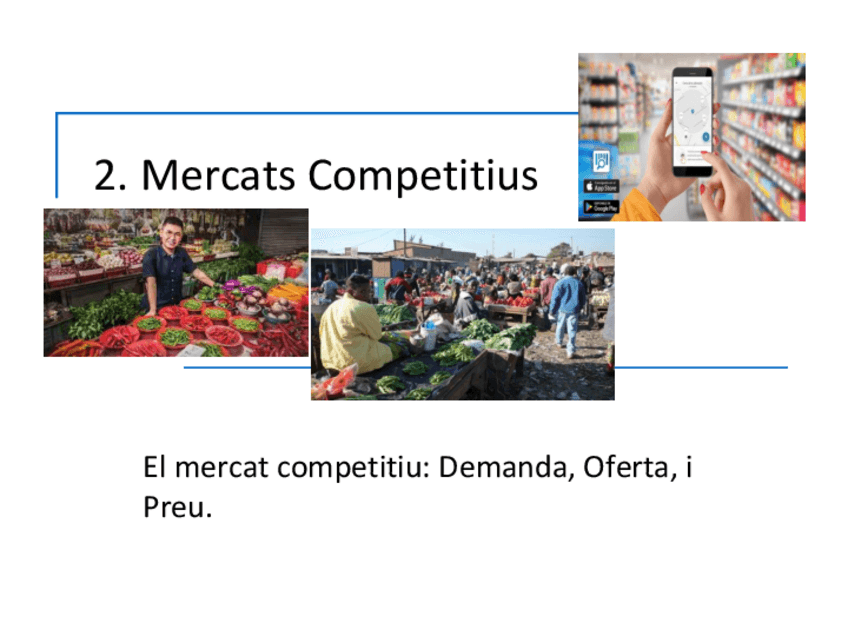 2. Mercats Competitius

App Store

Google Play

El mercat competitiu: Demanda, Oferta, i Preu.